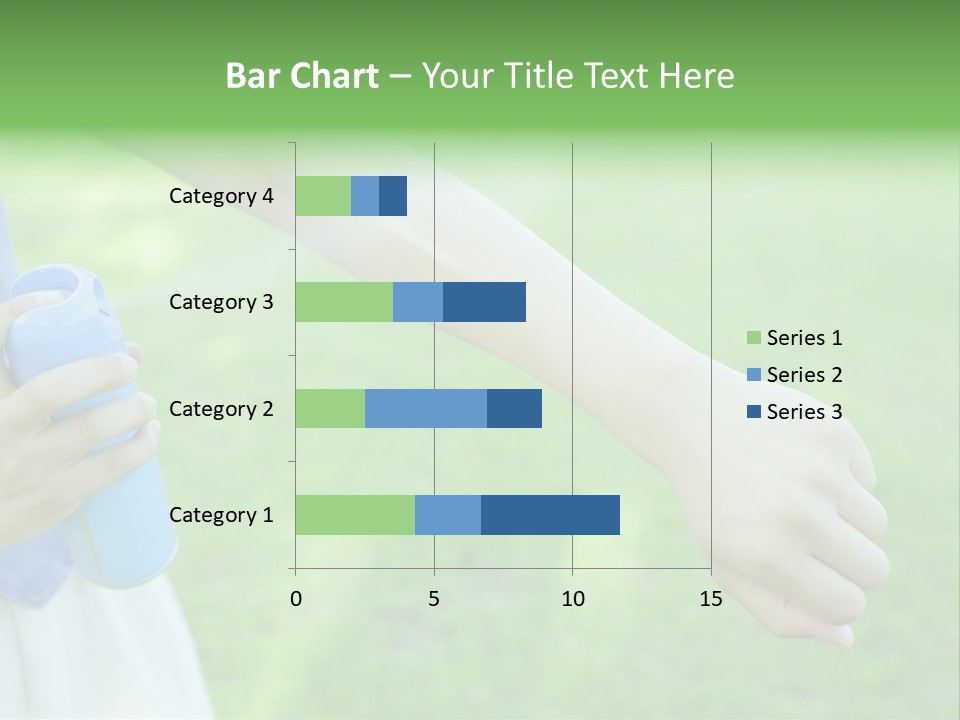 Bar Chart – Your Title Text Here

Category 4
Category 3
Category 2
Category 1

0
5
10
15

Series 1
Series 2
Series 3